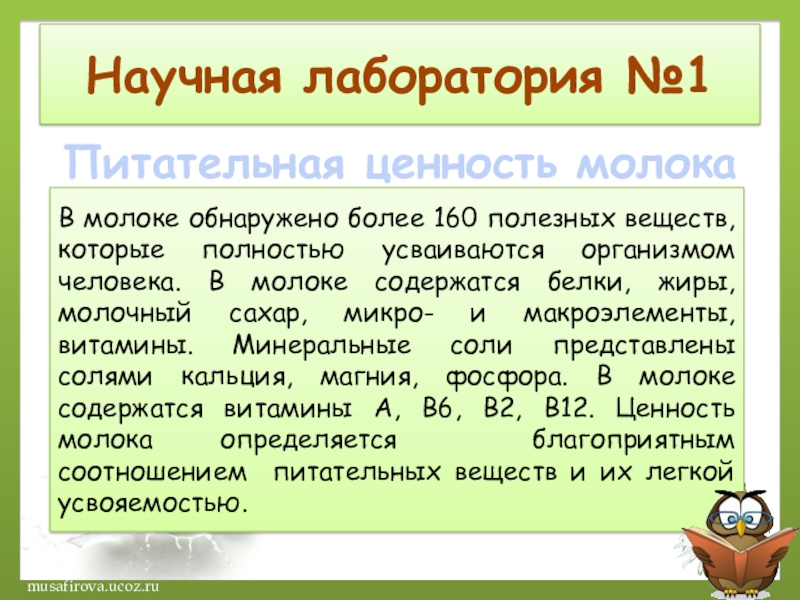 Научная лаборатория №1

Питательная ценность молока

В молоке обнаружено более 160 полезных веществ, которые полностью усваиваются организмом человека. В молоке содержатся белки, жиры, молочный сахар, микро- и макроэлементы, витамины. Минеральные соли представлены солями кальция, магния, фосфора. В молоке содержатся витамины А, В6, В2, В12. Ценность молока определяется благоприятным соотношением питательных веществ и их легкой усвояемостью.

musafirova.ucoz.ru